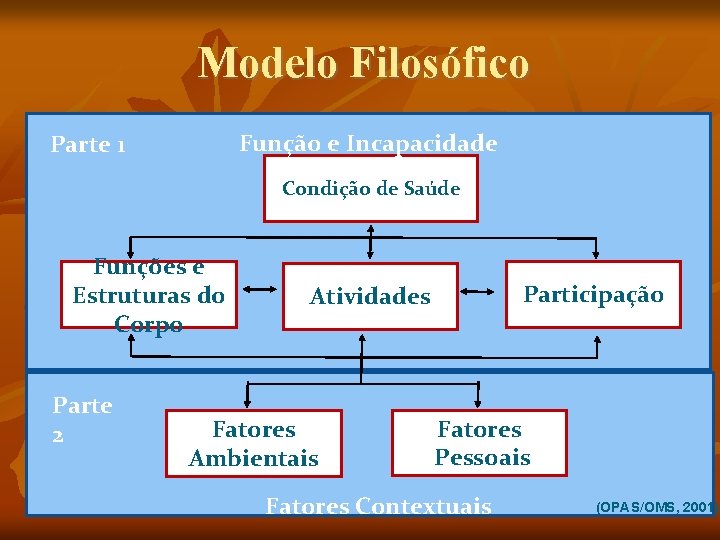 Modelo Filosófico

Parte 1

Função e Incapacidade

Condição de Saúde

Funções e Estruturas do Corpo

Atividades

Participação

Parte 2

Fatores Ambientais

Fatores Pessoais

Fatores Contextuais

(OPAS/OMS, 2001